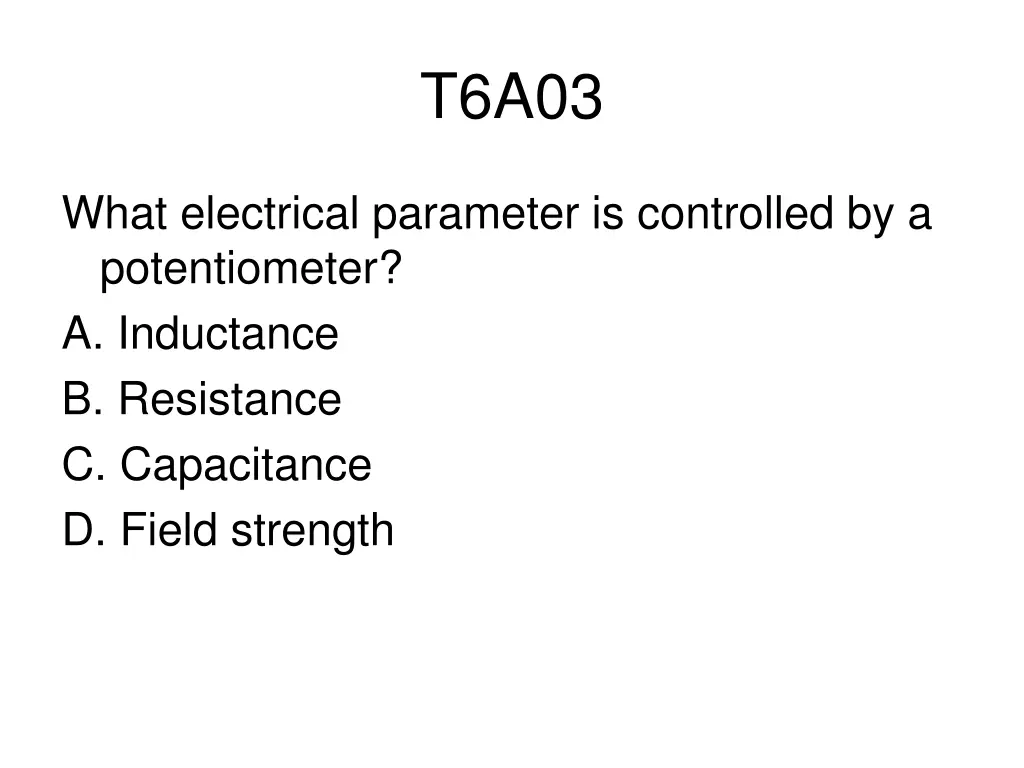 T6A03

What electrical parameter is controlled by a potentiometer?

A. Inductance

B. Resistance

C. Capacitance

D. Field strength